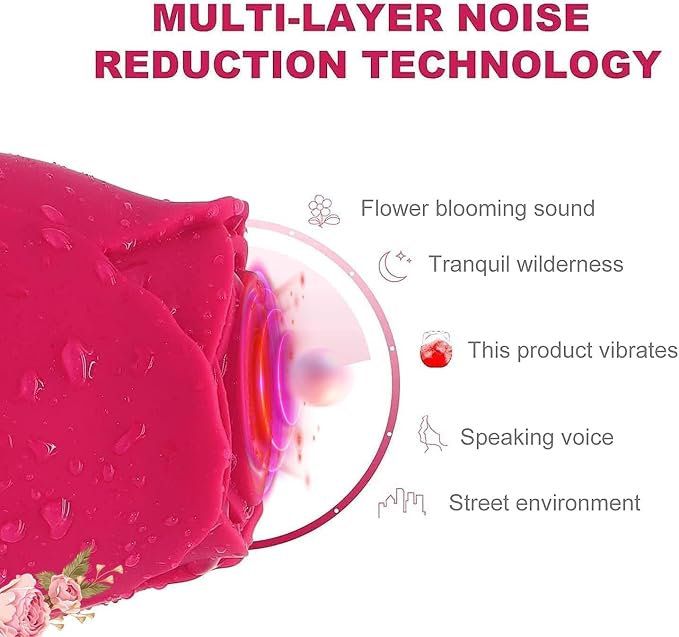 MULTI-LAYER NOISE REDUCTION TECHNOLOGY

Flower blooming sound

Tranquil wilderness

This product vibrates

Speaking voice

Street environment